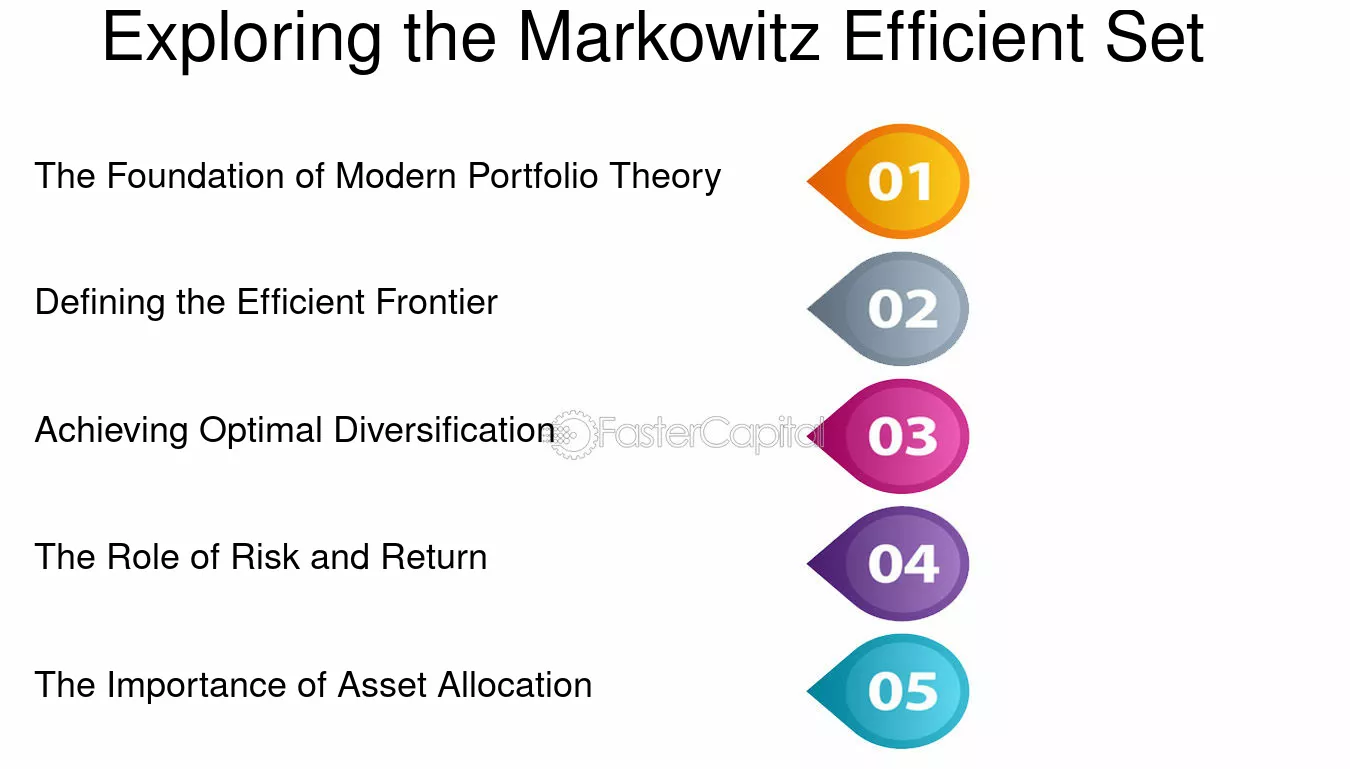 Exploring the Markowitz Efficient Set

The Foundation of Modern Portfolio Theory

01

Defining the Efficient Frontier

02

Achieving Optimal Diversification

03

The Role of Risk and Return

04

The Importance of Asset Allocation

05

FasterCapital